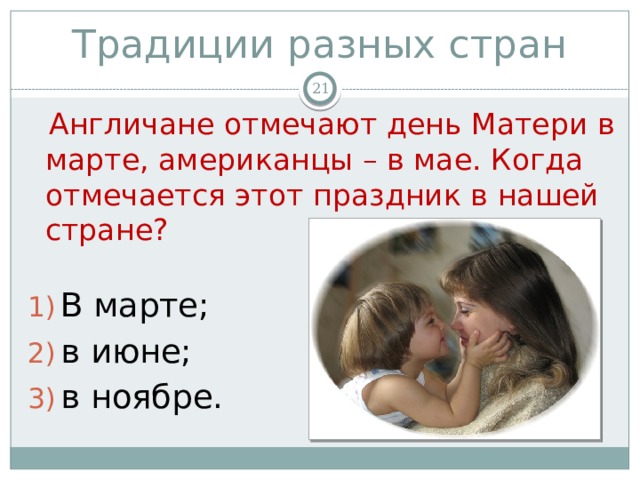 Традиции разных стран

21

Англичане отмечают день Матери в марте, американцы – в мае. Когда отмечается этот праздник в нашей стране?

1) В марте;
2) в июне;
3) в ноябре.